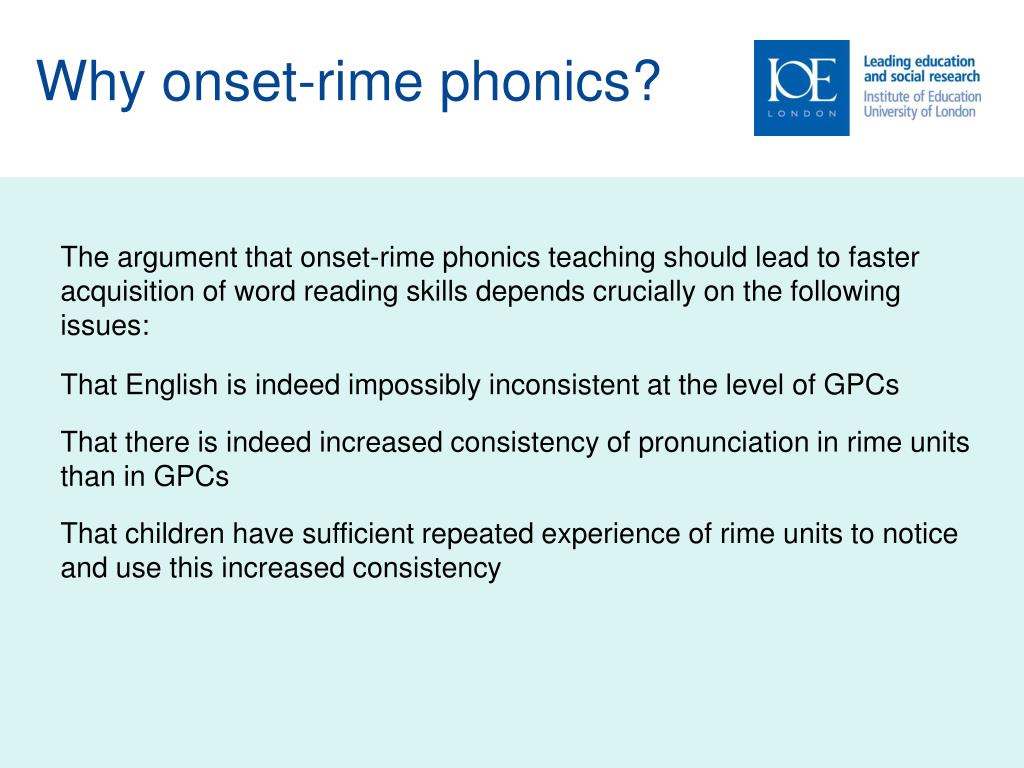 Why onset-rime phonics?

IOE
LONDON

Leading education and social research
Institute of Education
University of London

The argument that onset-rime phonics teaching should lead to faster acquisition of word reading skills depends crucially on the following issues:

That English is indeed impossibly inconsistent at the level of GPCs

That there is indeed increased consistency of pronunciation in rime units than in GPCs

That children have sufficient repeated experience of rime units to notice and use this increased consistency